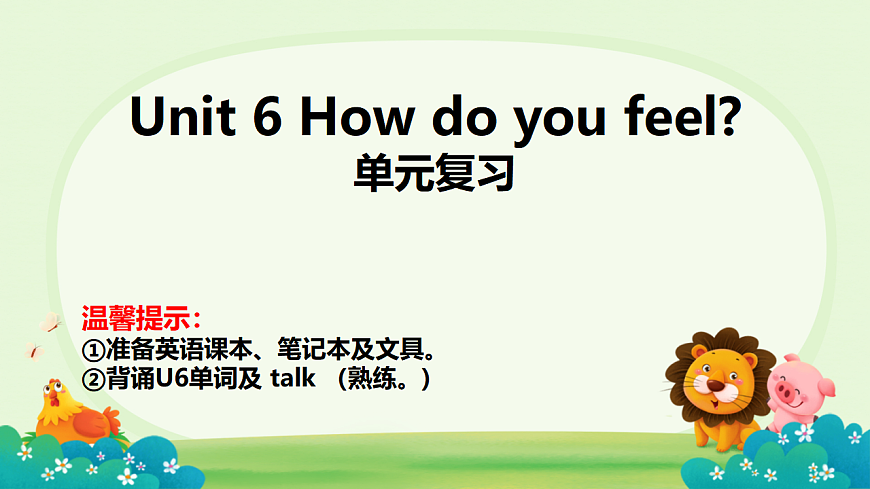 Unit 6 How do you feel?
单元复习

温馨提示：
①准备英语课本、笔记本及文具。
②背诵U6单词及 talk （熟练。）